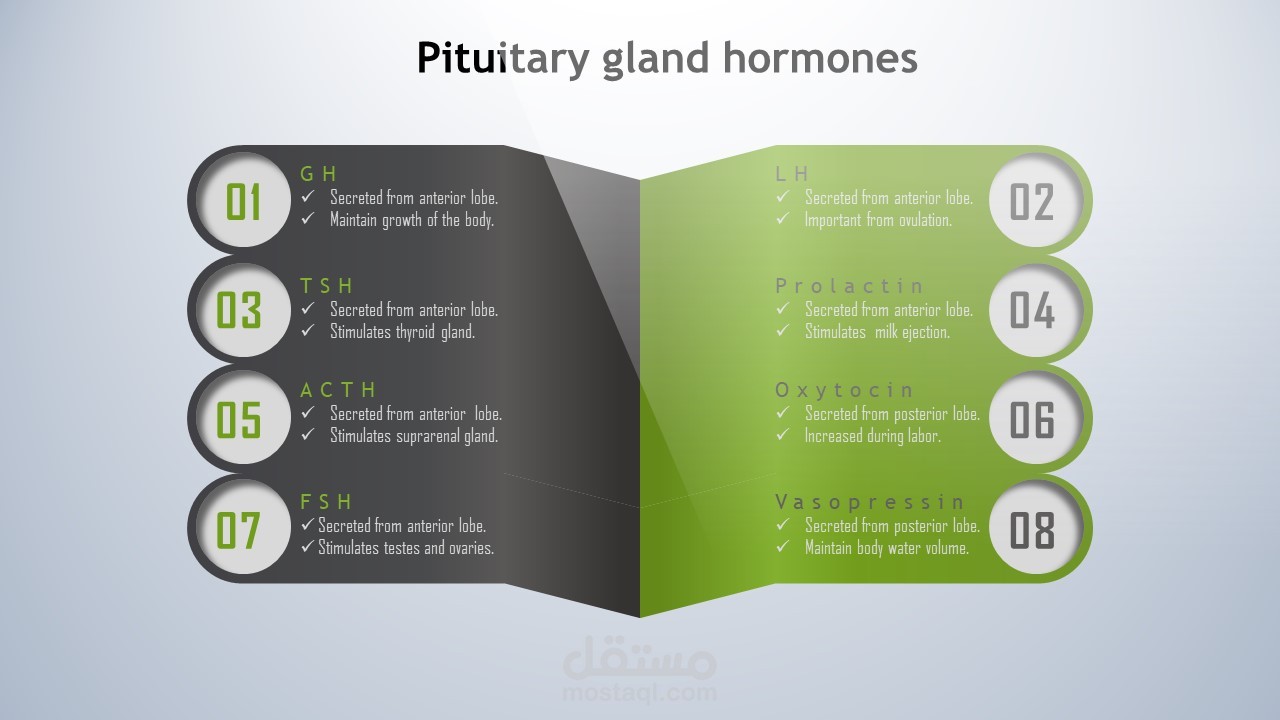 Pituitary gland hormones

01
G H
✓ Secreted from anterior lobe.
✓ Maintain growth of the body.

03
T S H
✓ Secreted from anterior lobe.
✓ Stimulates thyroid gland.

05
A C T H
✓ Secreted from anterior lobe.
✓ Stimulates suprarenal gland.

07
F S H
✓ Secreted from anterior lobe.
✓ Stimulates testes and ovaries.

L H
✓ Secreted from anterior lobe.
✓ Important from ovulation.
02

P r o l a c t i n
✓ Secreted from anterior lobe.
✓ Stimulates milk ejection.
04

O x y t o c i n
✓ Secreted from posterior lobe.
✓ Increased during labor.
06

V a s o p r e s s i n
✓ Secreted from posterior lobe.
✓ Maintain body water volume.
08

مستقل
mostaql.com